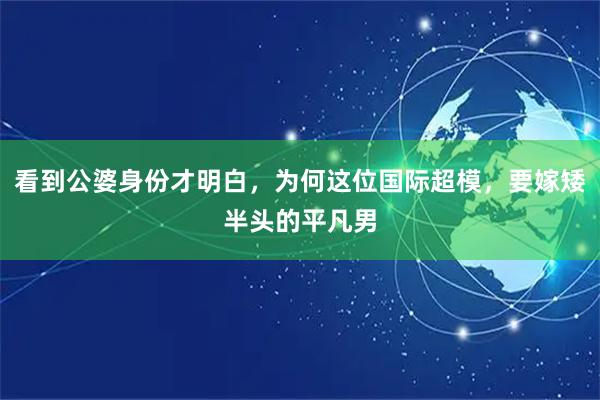 看到公婆身份才明白，为何这位国际超模，要嫁矮半头的平凡男